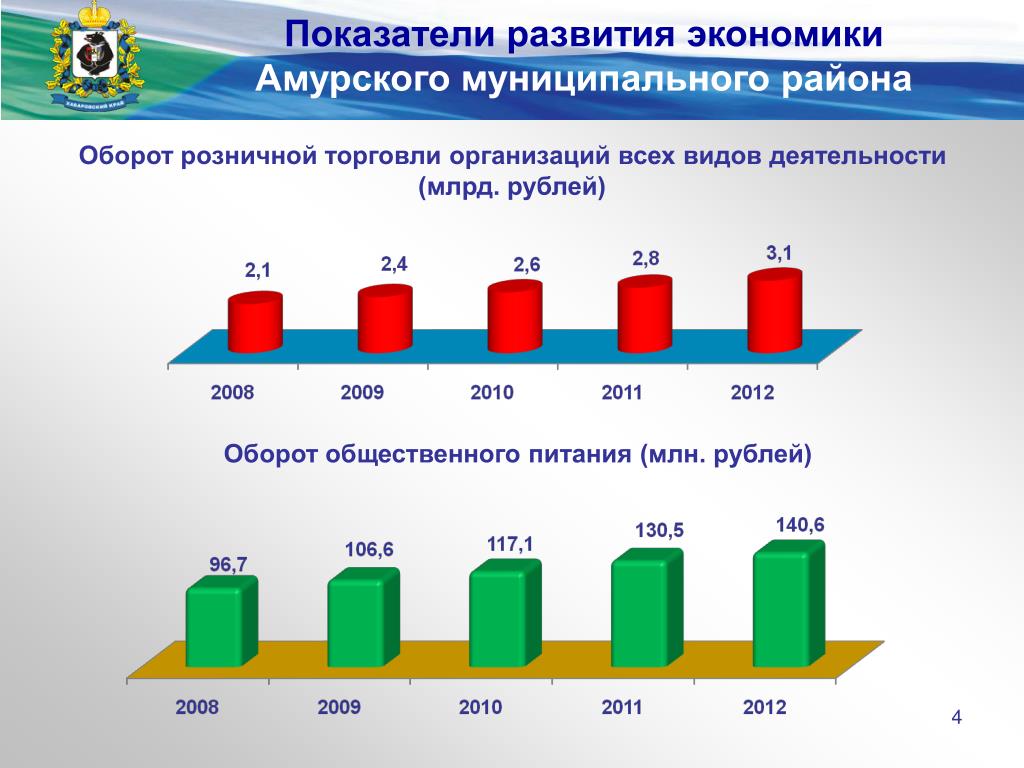 ХАБАРОВСКИЙ КРАЙ

Показатели развития экономики
Амурского муниципального района

Оборот розничной торговли организаций всех видов деятельности (млрд. рублей)

2,1
2,4
2,6
2,8
3,1

2008
2009
2010
2011
2012

Оборот общественного питания (млн. рублей)

96,7
106,6
117,1
130,5
140,6

2008
2009
2010
2011
2012

4